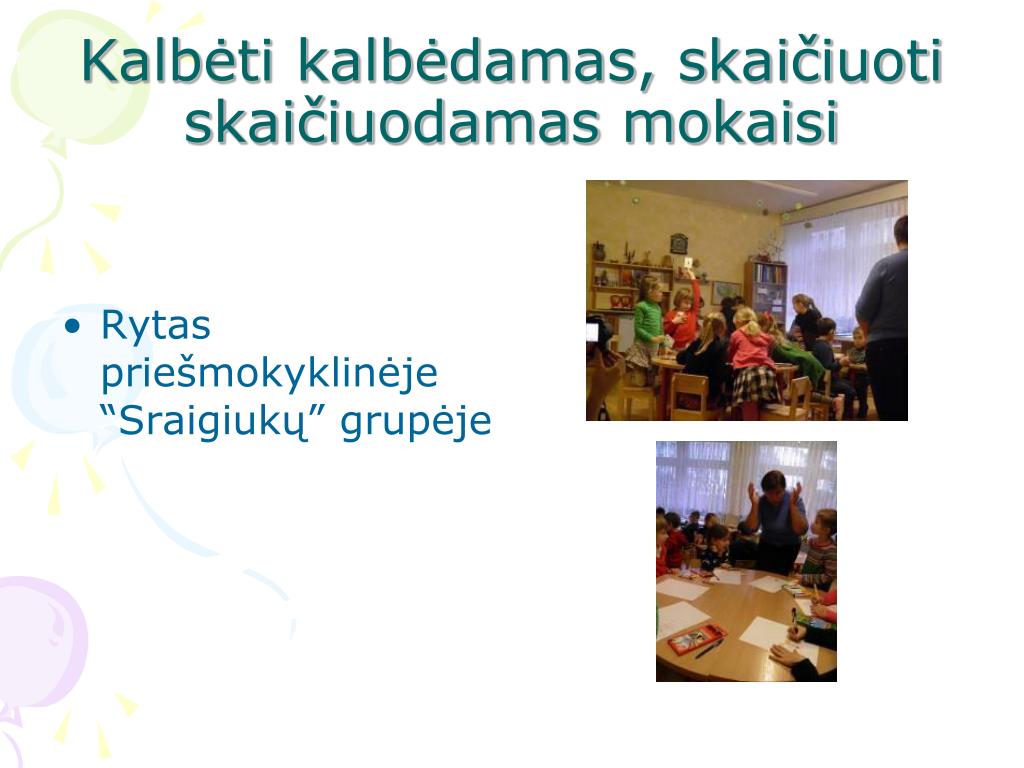 Kalbėti kalbėdamas, skaičiuoti skaičiuodamas mokaisi

• Rytas priešmokyklinėje “Sraigiukų” grupėje